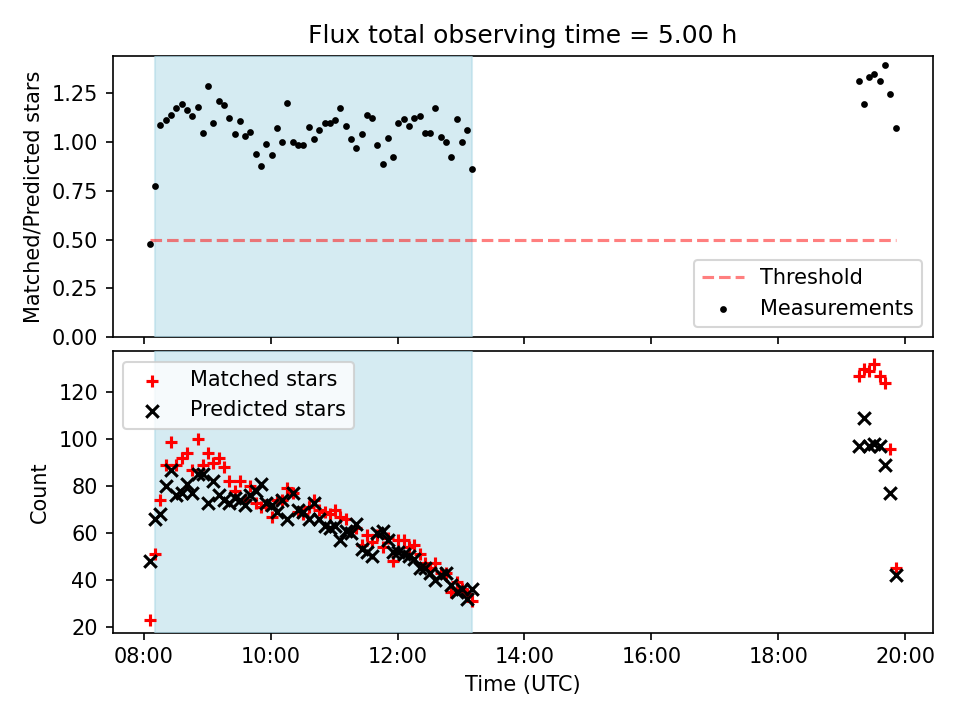 Flux total observing time = 5.00 h

Matched/Predicted stars

1.25
1.00
0.75
0.50
0.25
0.00

Threshold
Measurements

Matched stars
Predicted stars

Count

120
100
80
60
40
20

08:00 10:00 12:00 14:00 16:00 18:00 20:00

Time (UTC)